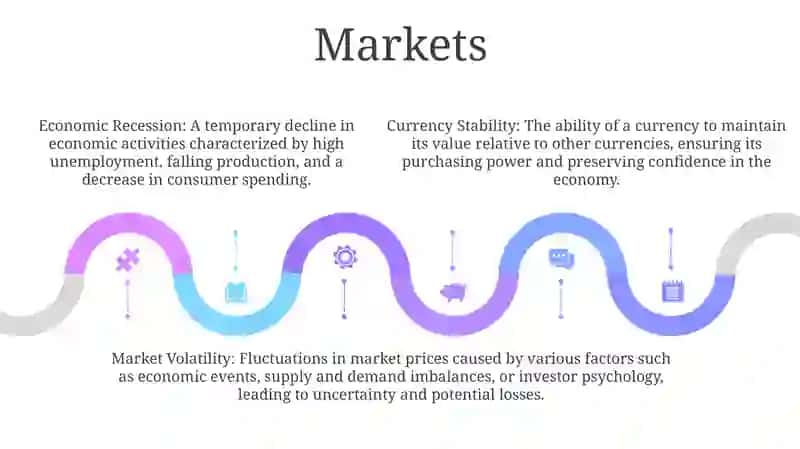 Markets

Economic Recession: A temporary decline in economic activities characterized by high unemployment, falling production, and a decrease in consumer spending.

Currency Stability: The ability of a currency to maintain its value relative to other currencies, ensuring its purchasing power and preserving confidence in the economy.

Market Volatility: Fluctuations in market prices caused by various factors such as economic events, supply and demand imbalances, or investor psychology, leading to uncertainty and potential losses.